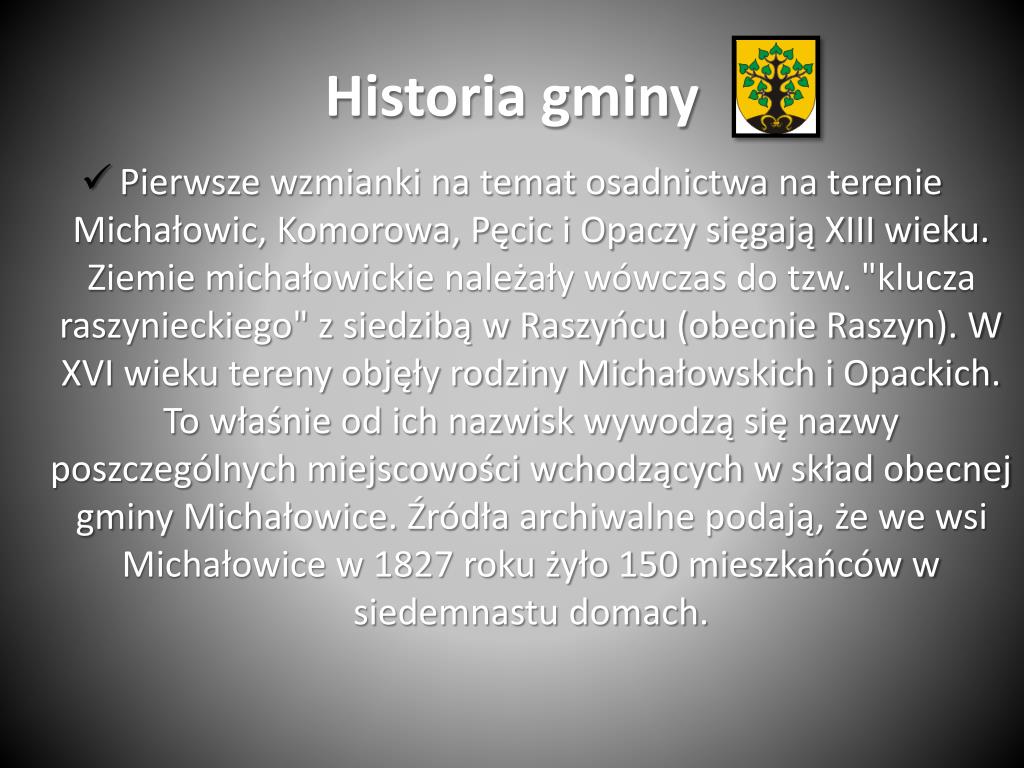 Historia gminy

✓ Pierwsze wzmianki na temat osadnictwa na terenie Michałowic, Komorowa, Pęcic i Opaczy sięgają XIII wieku. Ziemie michałowickie należały wówczas do tzw. "klucza raszynieckiego" z siedzibą w Raszyńcu (obecnie Raszyn). W XVI wieku tereny objęły rodziny Michałowskich i Opackich. To właśnie od ich nazwisk wywodzą się nazwy poszczególnych miejscowości wchodzących w skład obecnej gminy Michałowice. Źródła archiwalne podają, że we wsi Michałowice w 1827 roku żyło 150 mieszkańców w siedemnastu domach.